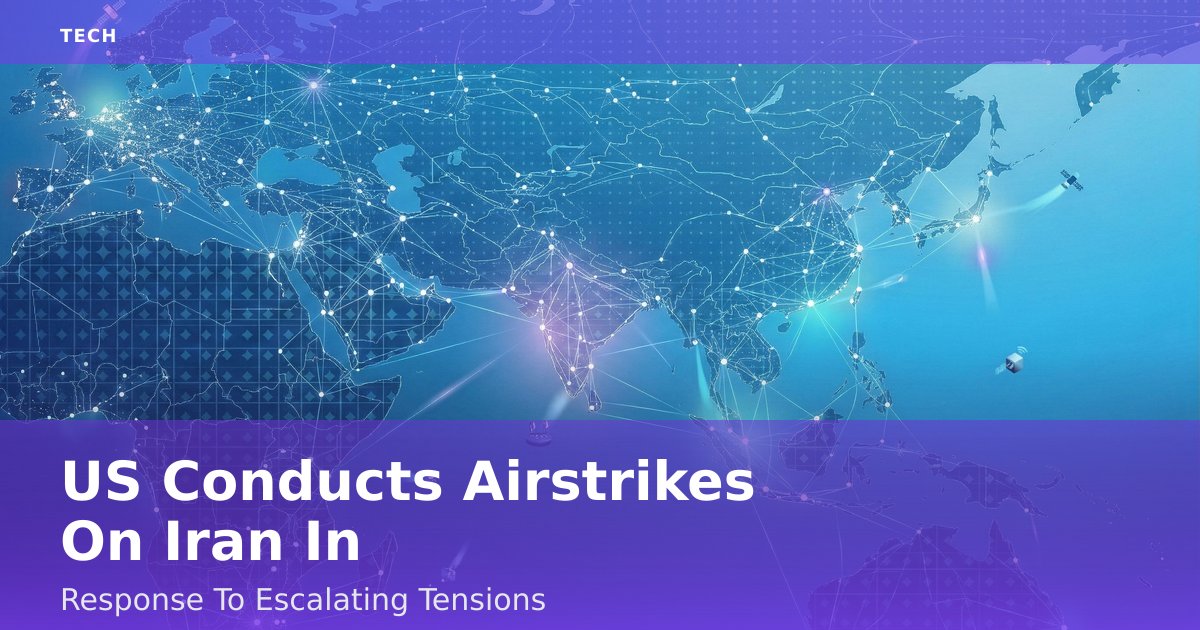 TECH

US Conducts Airstrikes On Iran In

Response To Escalating Tensions